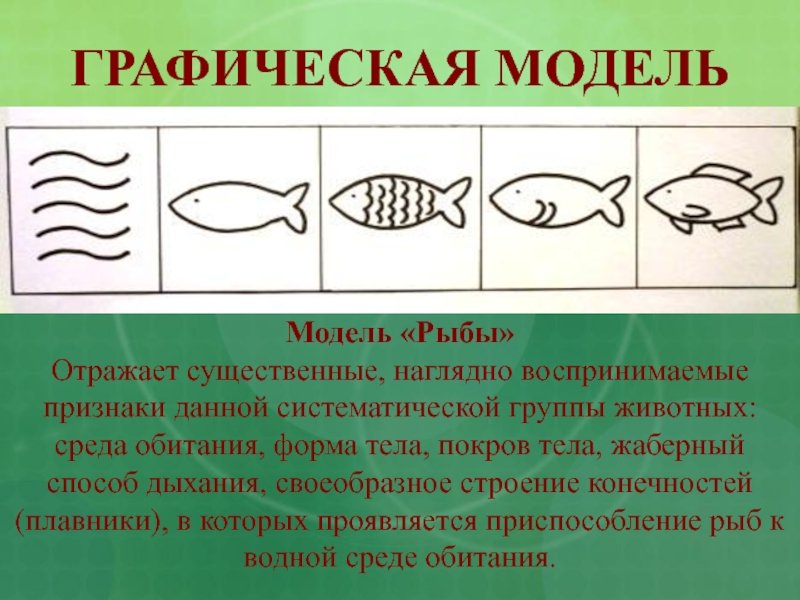 ГРАФИЧЕСКАЯ МОДЕЛЬ

Модель «Рыбы»

Отражает существенные, наглядно воспринимаемые признаки данной систематической группы животных: среда обитания, форма тела, покров тела, жаберный способ дыхания, своеобразное строение конечностей (плавники), в которых проявляется приспособление рыб к водной среде обитания.